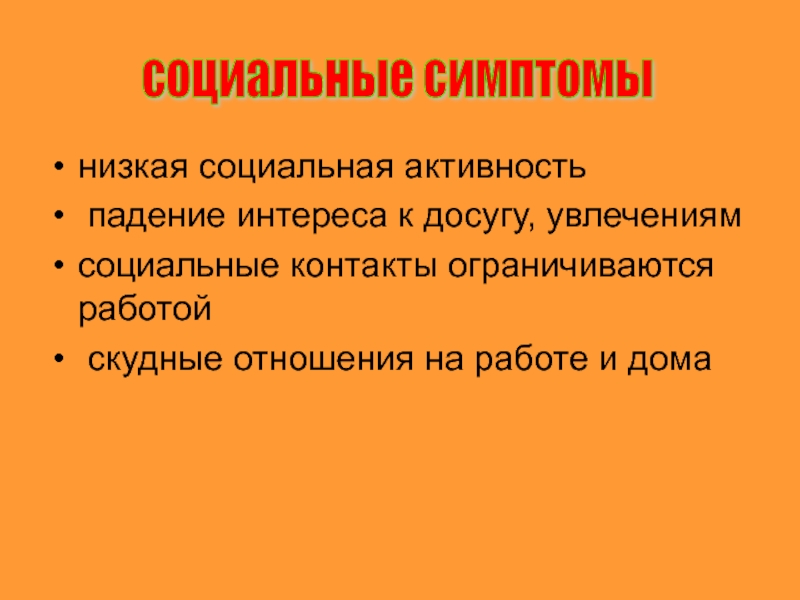 социальные симптомы

• низкая социальная активность
• падение интереса к досугу, увлечениям
• социальные контакты ограничиваются работой
• скудные отношения на работе и дома